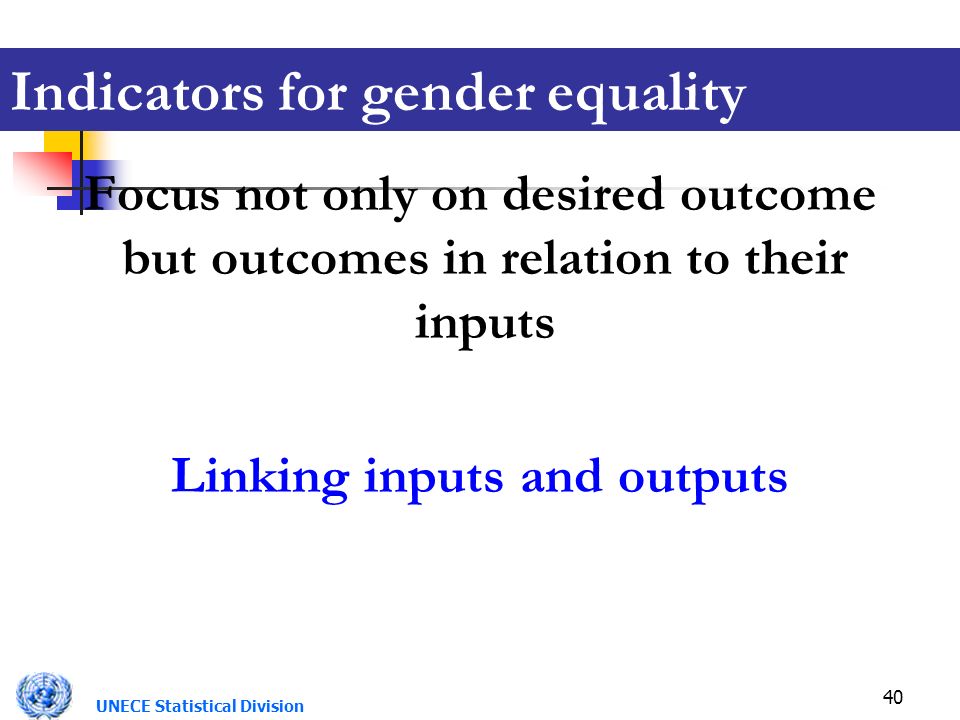 Indicators for gender equality

Focus not only on desired outcome but outcomes in relation to their inputs

Linking inputs and outputs

UNECE Statistical Division

40